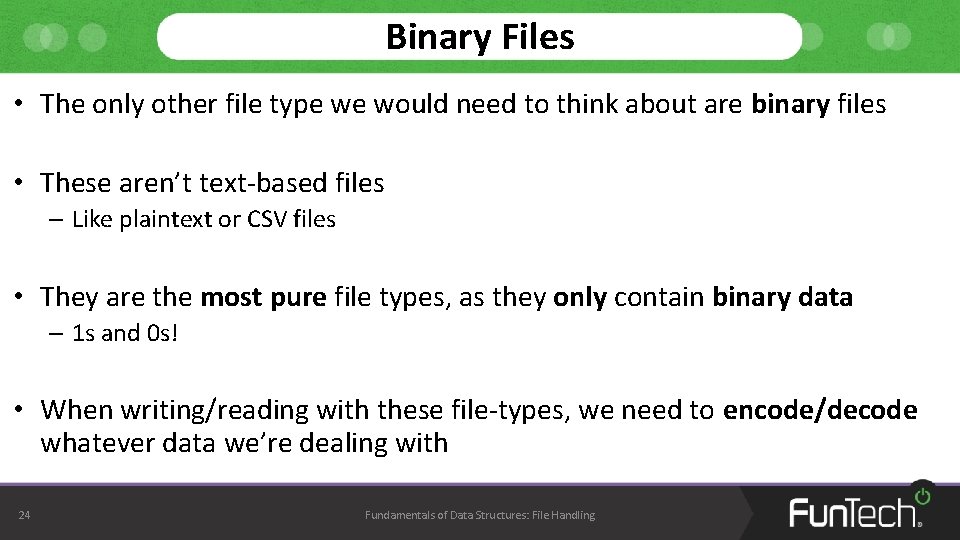 Binary Files

• The only other file type we would need to think about are binary files

• These aren't text-based files
– Like plaintext or CSV files

• They are the most pure file types, as they only contain binary data
– 1s and 0s!

• When writing/reading with these file-types, we need to encode/decode whatever data we're dealing with

24

Fundamentals of Data Structures: File Handling

FunTech